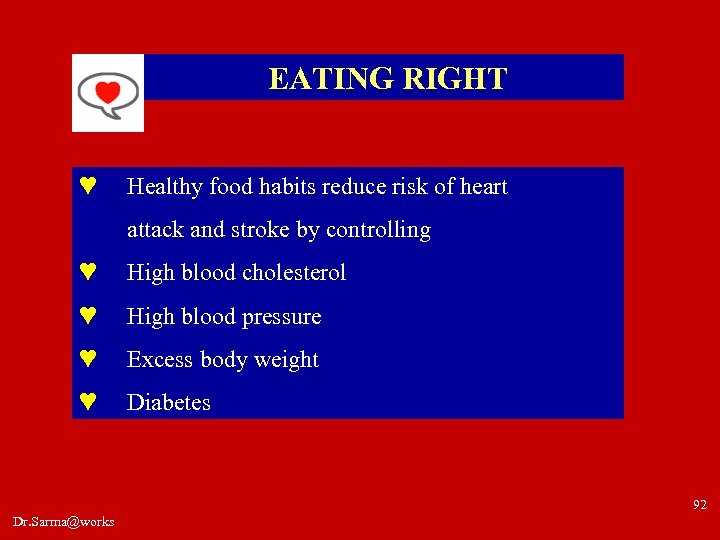 EATING RIGHT

♥ Healthy food habits reduce risk of heart attack and stroke by controlling
♥ High blood cholesterol
♥ High blood pressure
♥ Excess body weight
♥ Diabetes

92

Dr.Sarma@works